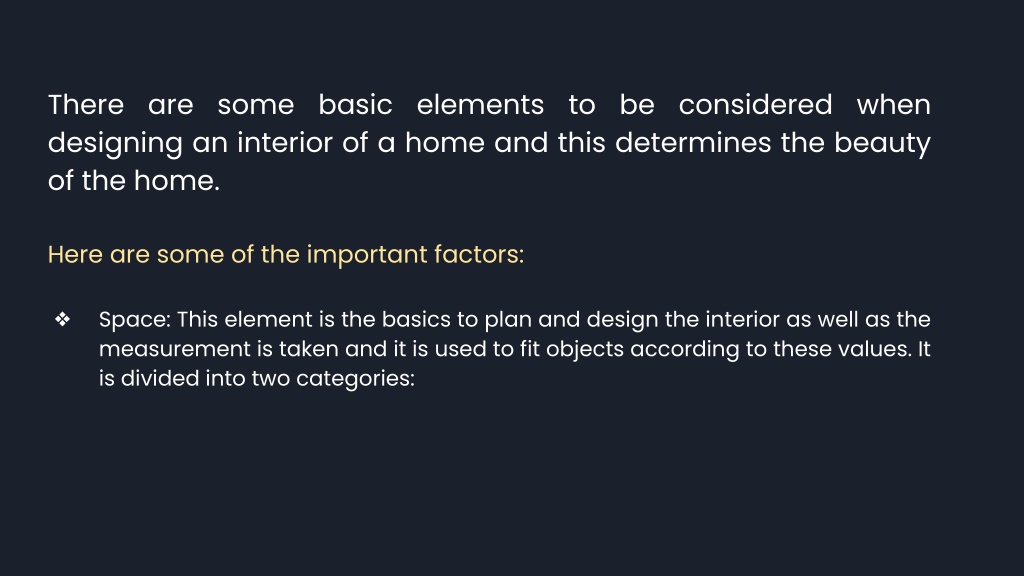 There are some basic elements to be considered when designing an interior of a home and this determines the beauty of the home.

Here are some of the important factors:

❖ Space: This element is the basics to plan and design the interior as well as the measurement is taken and it is used to fit objects according to these values. It is divided into two categories: